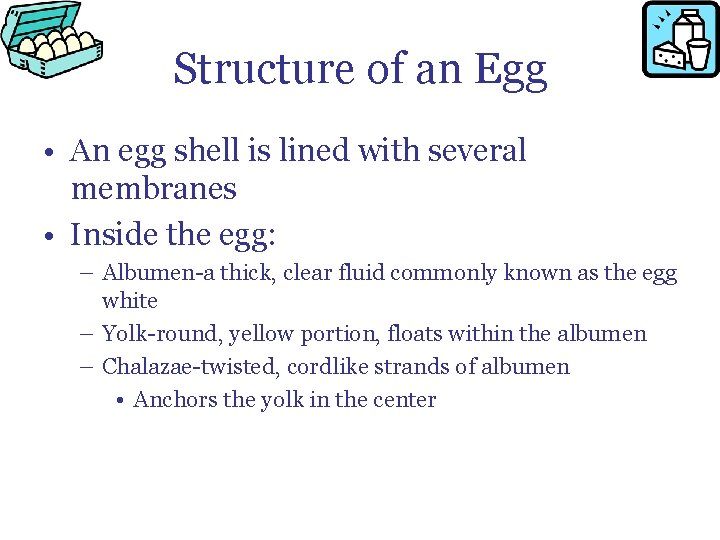 Structure of an Egg

• An egg shell is lined with several membranes

• Inside the egg:

– Albumen-a thick, clear fluid commonly known as the egg white

– Yolk-round, yellow portion, floats within the albumen

– Chalazae-twisted, cordlike strands of albumen

• Anchors the yolk in the center